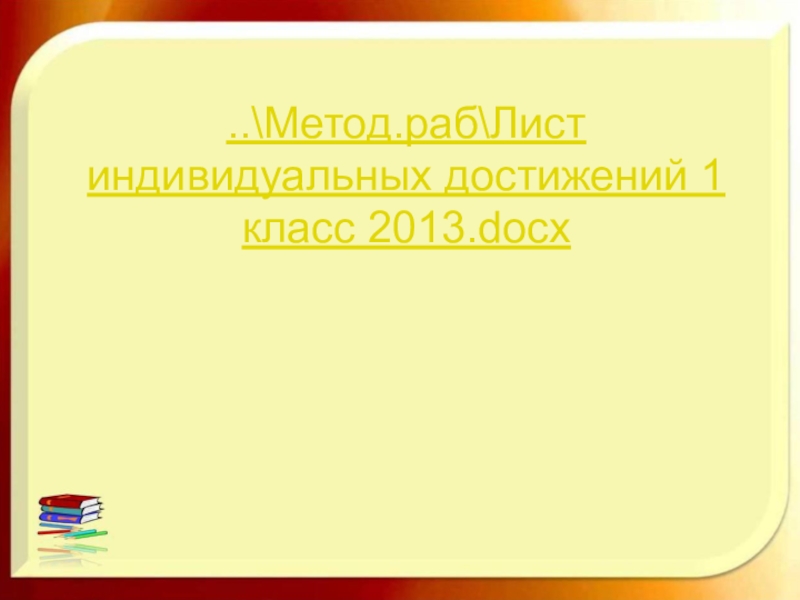 ..\Метод.раб\Лист индивидуальных достижений 1 класс 2013.docx